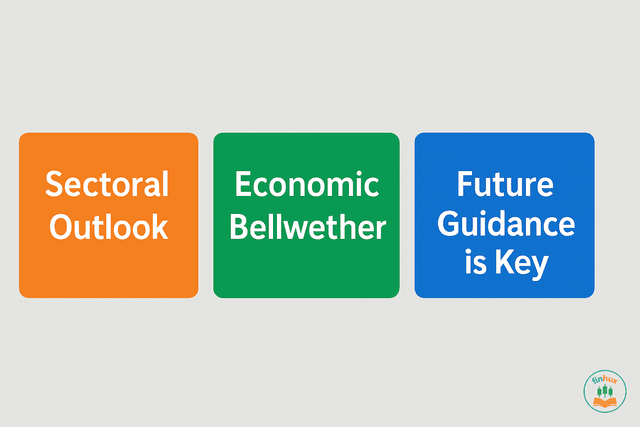 Sectoral Outlook

Economic Bellwether

Future Guidance is Key

finhux